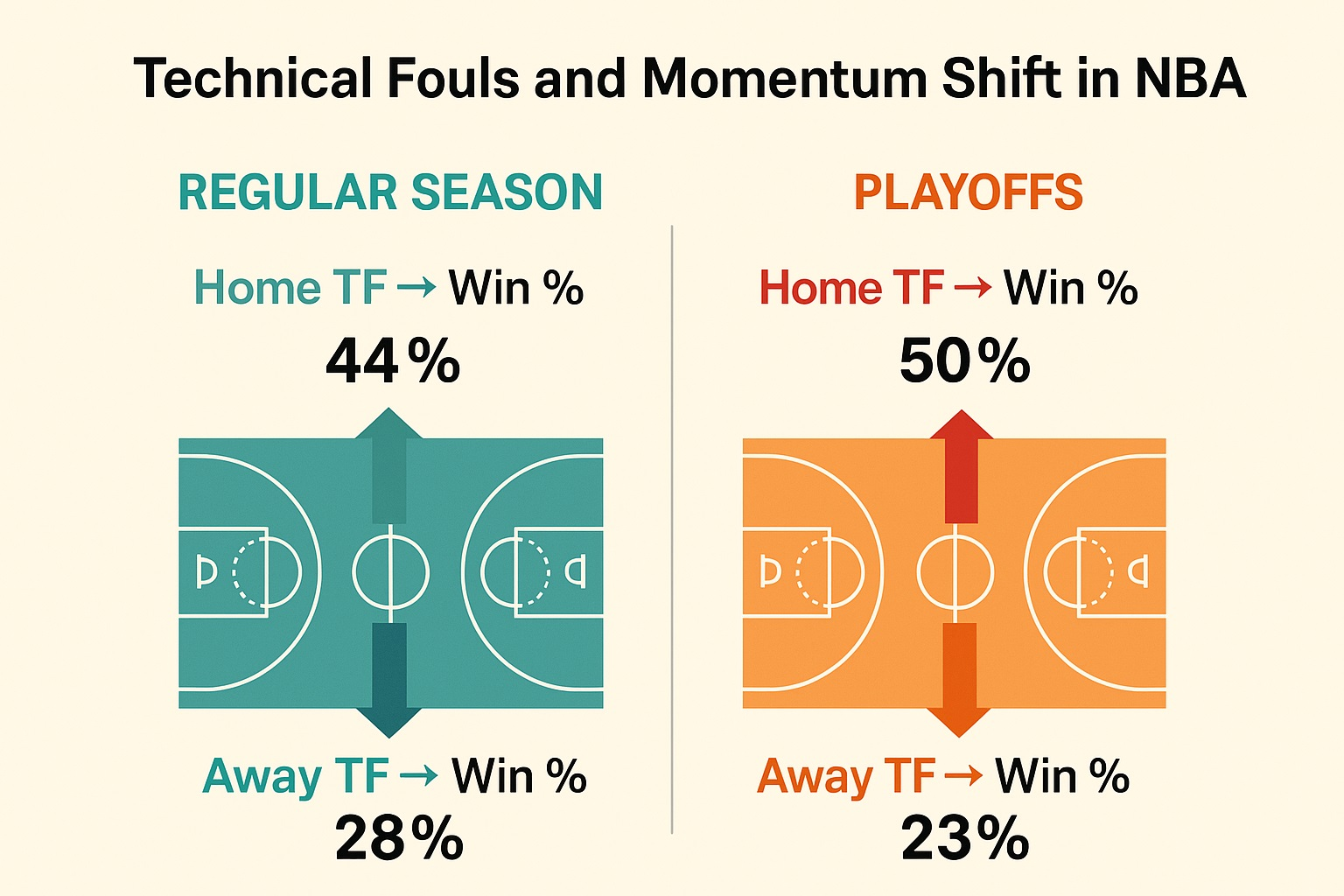 Technical Fouls and Momentum Shift in NBA

REGULAR SEASON

Home TF → Win %
44%

Away TF → Win %
28%

PLAYOFFS

Home TF → Win %
50%

Away TF → Win %
23%